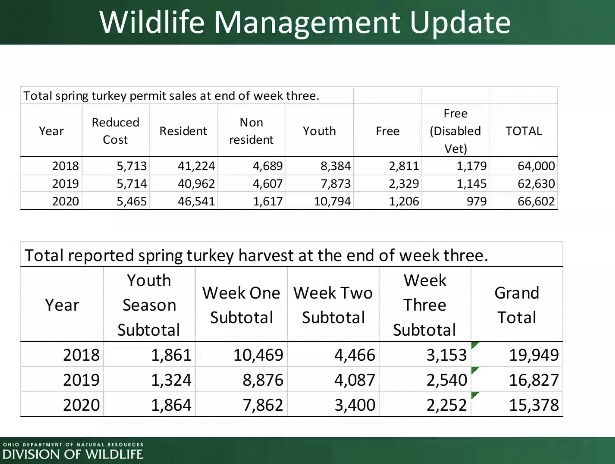 Wildlife Management Update

Total spring turkey permit sales at end of week three.

| Year | Reduced Cost | Resident | Non resident | Youth | Free | Free (Disabled Vet) | TOTAL |
|---|---|---|---|---|---|---|---|
| 2018 | 5,713 | 41,224 | 4,689 | 8,384 | 2,811 | 1,179 | 64,000 |
| 2019 | 5,714 | 40,962 | 4,607 | 7,873 | 2,329 | 1,145 | 62,630 |
| 2020 | 5,465 | 46,541 | 1,617 | 10,794 | 1,206 | 979 | 66,602 |

Total reported spring turkey harvest at the end of week three.

| Year | Youth Season Subtotal | Week One Subtotal | Week Two Subtotal | Week Three Subtotal | Grand Total |
|---|---|---|---|---|---|
| 2018 | 1,861 | 10,469 | 4,466 | 3,153 | 19,949 |
| 2019 | 1,324 | 8,876 | 4,087 | 2,540 | 16,827 |
| 2020 | 1,864 | 7,862 | 3,400 | 2,252 | 15,378 |

OHIO DEPARTMENT OF NATURAL RESOURCES
DIVISION OF WILDLIFE